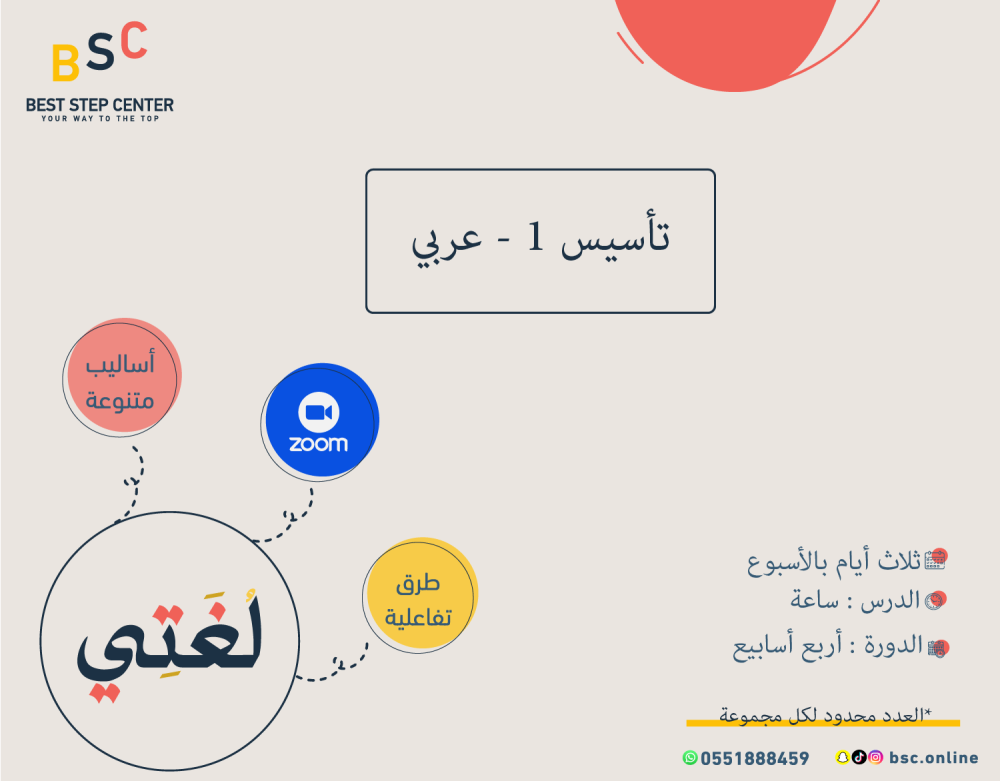 BSC
BEST STEP CENTER
YOUR WAY TO THE TOP

تأسيس 1 - عربي

أساليب متنوعة

zoom

طرق تفاعلية

لُغَتِي

ثلاث أيام بالأسبوع
الدرس : ساعة
الدورة : أربع أسابيع

*العدد محدود لكل مجموعة

0551888459

bsc.online